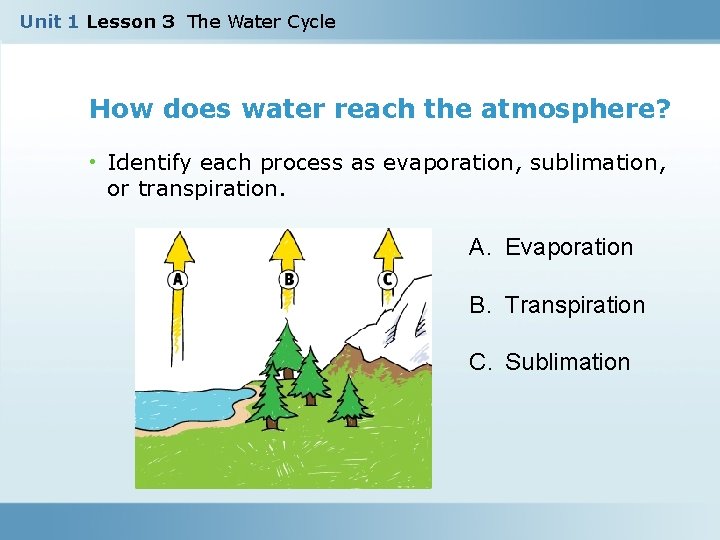 Unit 1 Lesson 3 The Water Cycle

How does water reach the atmosphere?

• Identify each process as evaporation, sublimation, or transpiration.

A

B

C

A. Evaporation

B. Transpiration

C. Sublimation